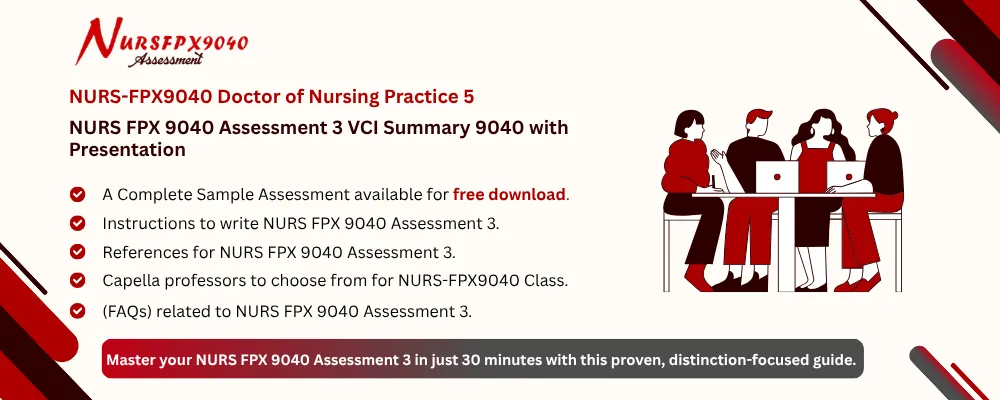 NURSFPX9040
Assessment

NURS-FPX9040 Doctor of Nursing Practice 5

NURS FPX 9040 Assessment 3 VCI Summary 9040 with Presentation

A Complete Sample Assessment available for free download.

Instructions to write NURS FPX 9040 Assessment 3.

References for NURS FPX 9040 Assessment 3.

Capella professors to choose from for NURS-FPX9040 Class.

(FAQs) related to NURS FPX 9040 Assessment 3.

Master your NURS FPX 9040 Assessment 3 in just 30 minutes with this proven, distinction-focused guide.